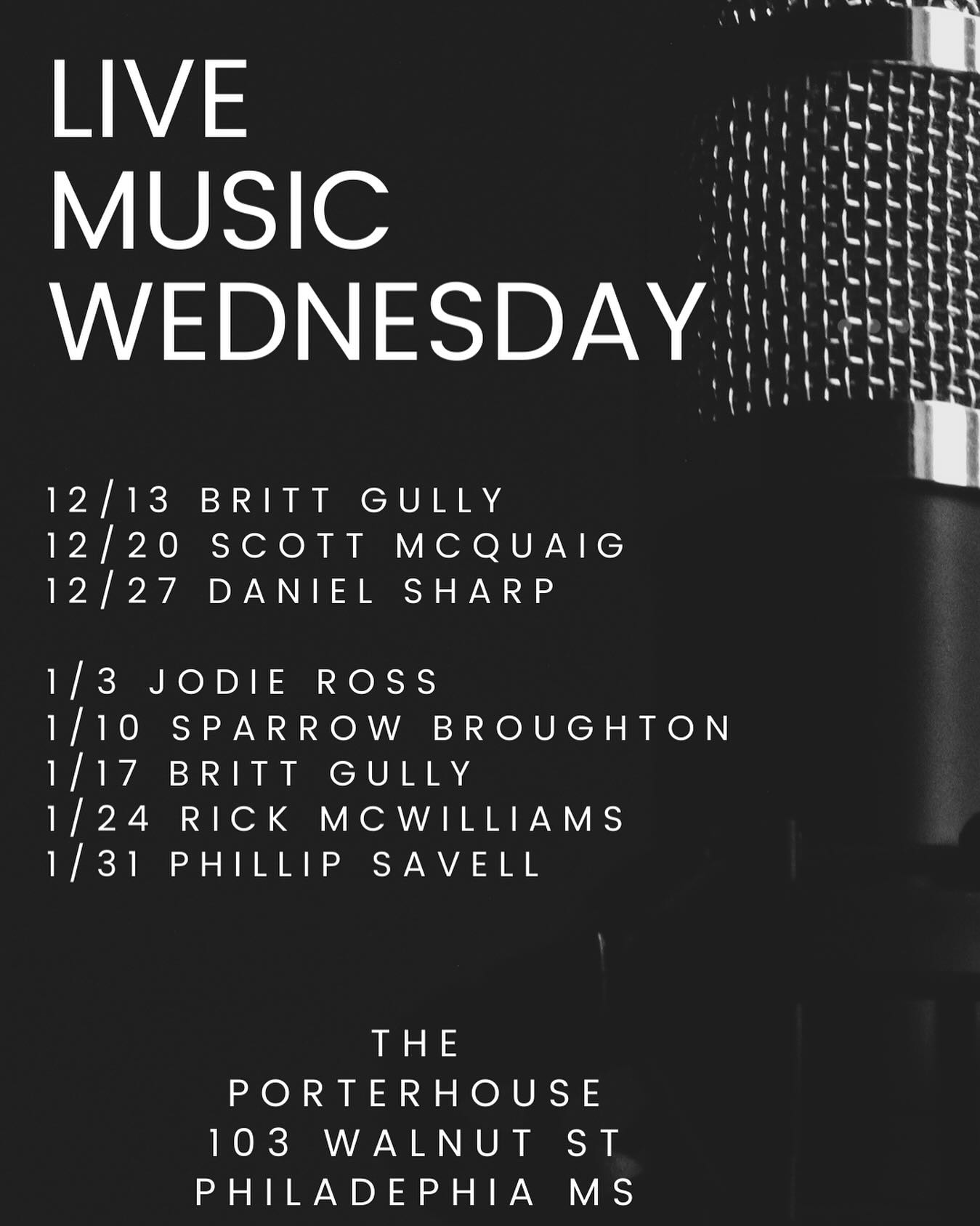 LIVE
MUSIC
WEDNESDAY

12/13 BRITT GULLY
12/20 SCOTT MCQUAIG
12/27 DANIEL SHARP

1/3 JODIE ROSS
1/10 SPARROW BROUGHTON
1/17 BRITT GULLY
1/24 RICK MCWILLIAMS
1/31 PHILLIP SAVELL

THE
PORTERHOUSE
103 WALNUT ST
PHILADEPHIA MS